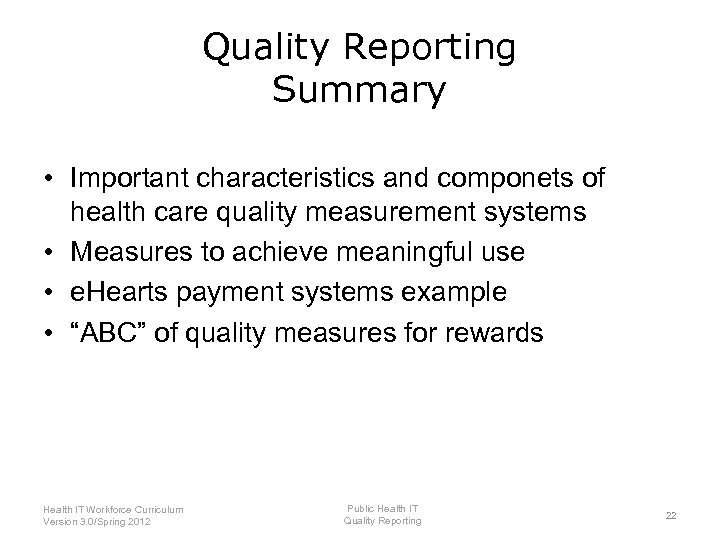 Quality Reporting
Summary

• Important characteristics and componets of health care quality measurement systems
• Measures to achieve meaningful use
• eHearts payment systems example
• “ABC” of quality measures for rewards

Health IT Workforce Curriculum
Version 3.0/Spring 2012

Public Health IT
Quality Reporting

22